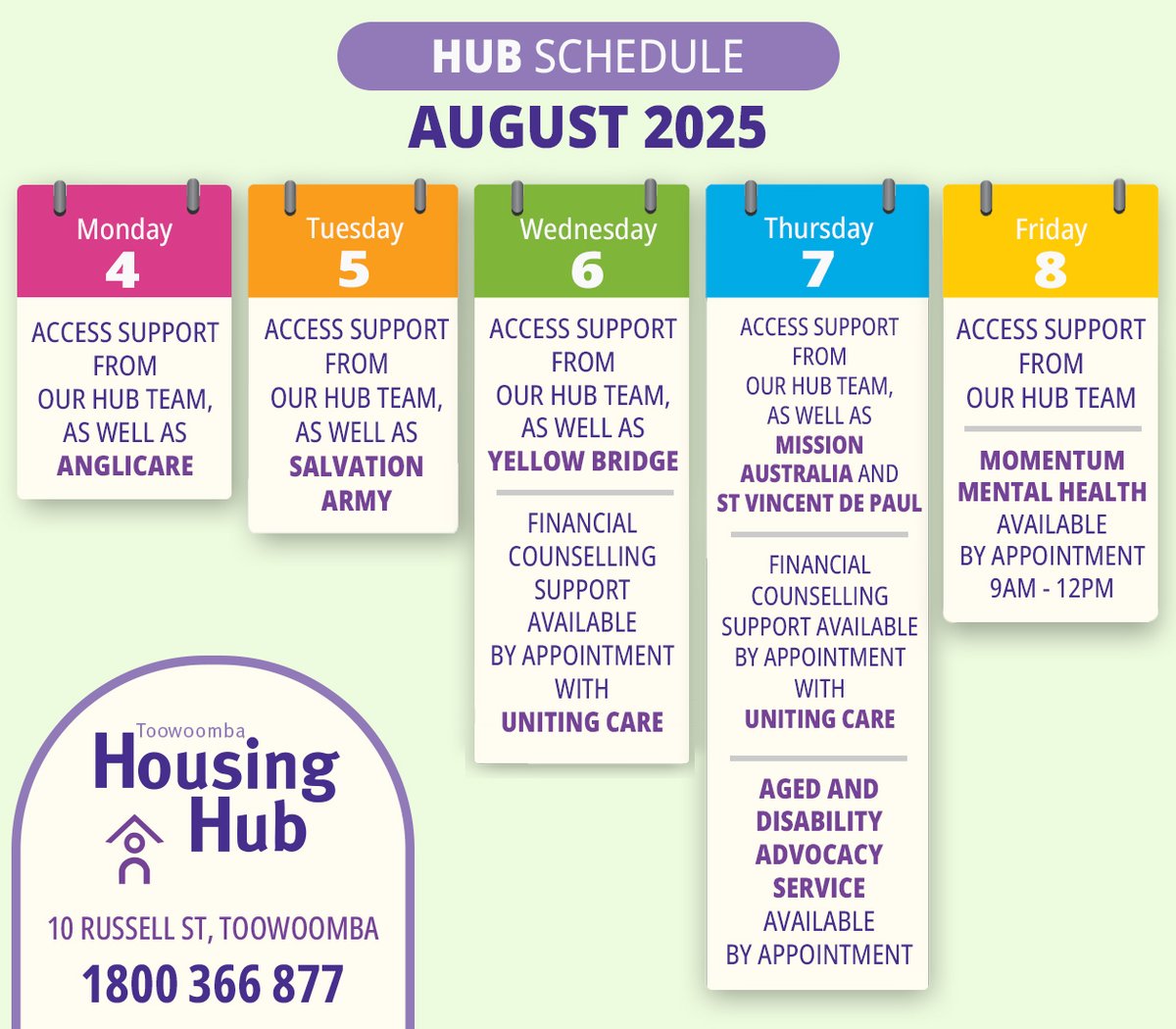 HUB SCHEDULE

AUGUST 2025

Monday
4

ACCESS SUPPORT FROM OUR HUB TEAM, AS WELL AS ANGLICARE

Tuesday
5

ACCESS SUPPORT FROM OUR HUB TEAM, AS WELL AS SALVATION ARMY

Wednesday
6

ACCESS SUPPORT FROM OUR HUB TEAM, AS WELL AS YELLOW BRIDGE

FINANCIAL COUNSELLING SUPPORT AVAILABLE BY APPOINTMENT WITH UNITING CARE

Thursday
7

ACCESS SUPPORT FROM OUR HUB TEAM, AS WELL AS MISSION AUSTRALIA AND ST VINCENT DE PAUL

FINANCIAL COUNSELLING SUPPORT AVAILABLE BY APPOINTMENT WITH UNITING CARE

AGED AND DISABILITY ADVOCACY SERVICE AVAILABLE BY APPOINTMENT

Friday
8

ACCESS SUPPORT FROM OUR HUB TEAM

MOMENTUM MENTAL HEALTH AVAILABLE BY APPOINTMENT 9AM - 12PM

Toowoomba
Housing Hub

10 RUSSELL ST, TOOWOOMBA
1800 366 877